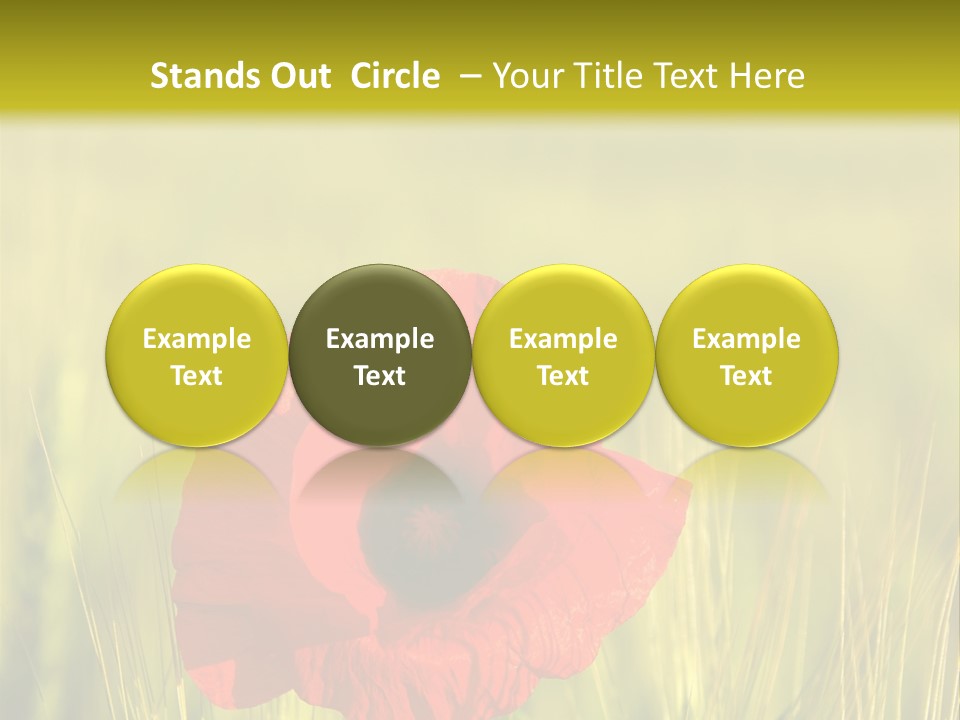 Stands Out Circle – Your Title Text Here

Example Text

Example Text

Example Text

Example Text